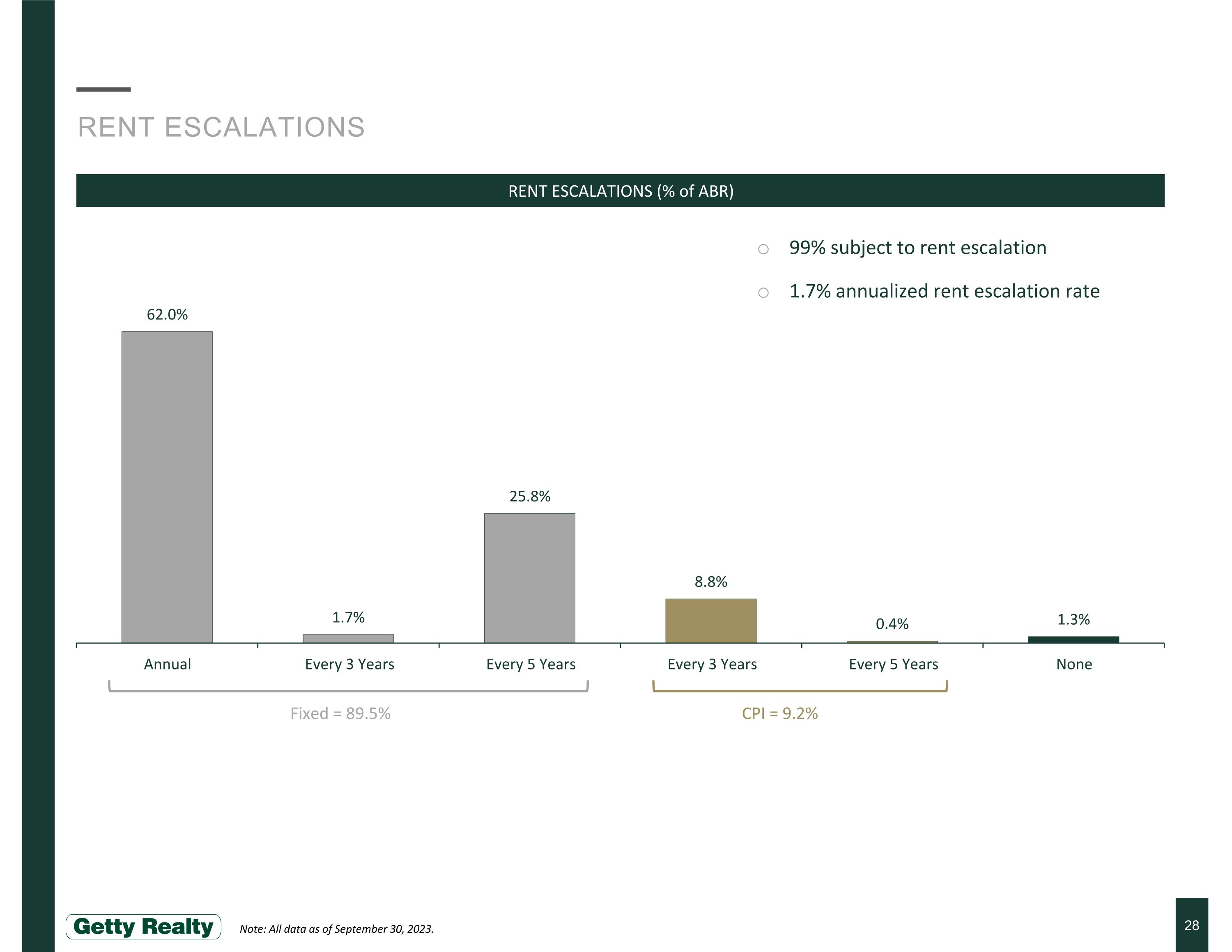 RENT ESCALATIONS

RENT ESCALATIONS (% of ABR)

○ 99% subject to rent escalation

○ 1.7% annualized rent escalation rate

62.0%

1.7%

25.8%

8.8%

0.4%

1.3%

Annual

Every 3 Years

Every 5 Years

Every 3 Years

Every 5 Years

None

Fixed = 89.5%

CPI = 9.2%

Getty Realty

Note: All data as of September 30, 2023.

28